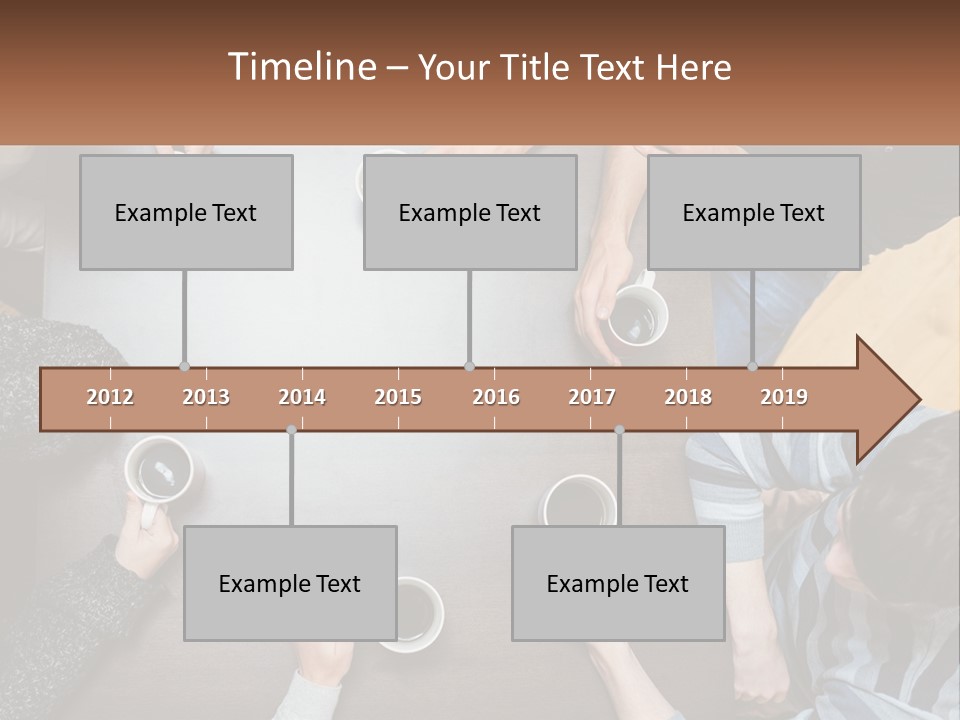 Timeline – Your Title Text Here

Example Text

Example Text

Example Text

2012 2013 2014 2015 2016 2017 2018 2019

Example Text

Example Text